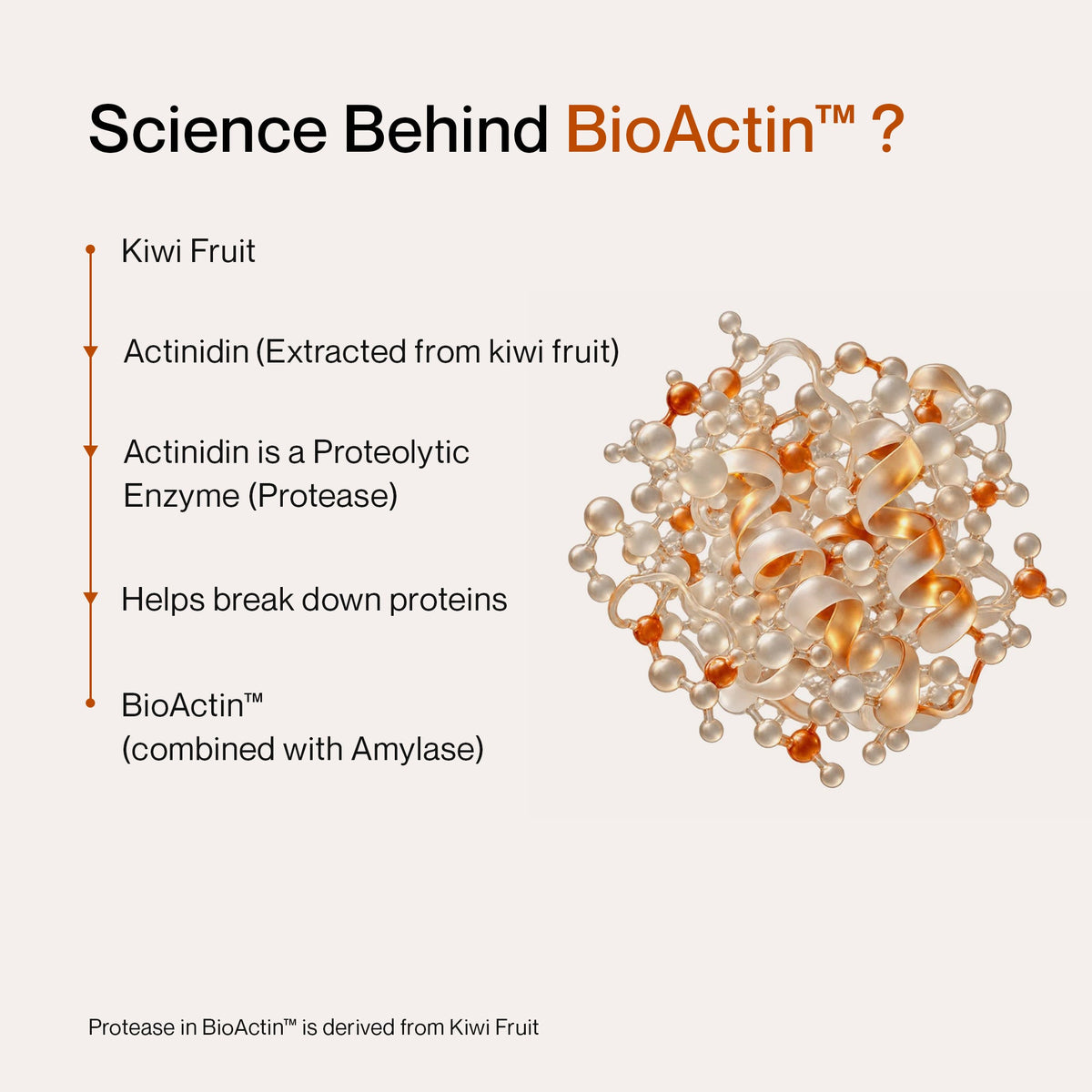 Science Behind BioActin™ ?

Kiwi Fruit

Actinidin (Extracted from kiwi fruit)

Actinidin is a Proteolytic Enzyme (Protease)

Helps break down proteins

BioActin™ (combined with Amylase)

Protease in BioActin™ is derived from Kiwi Fruit